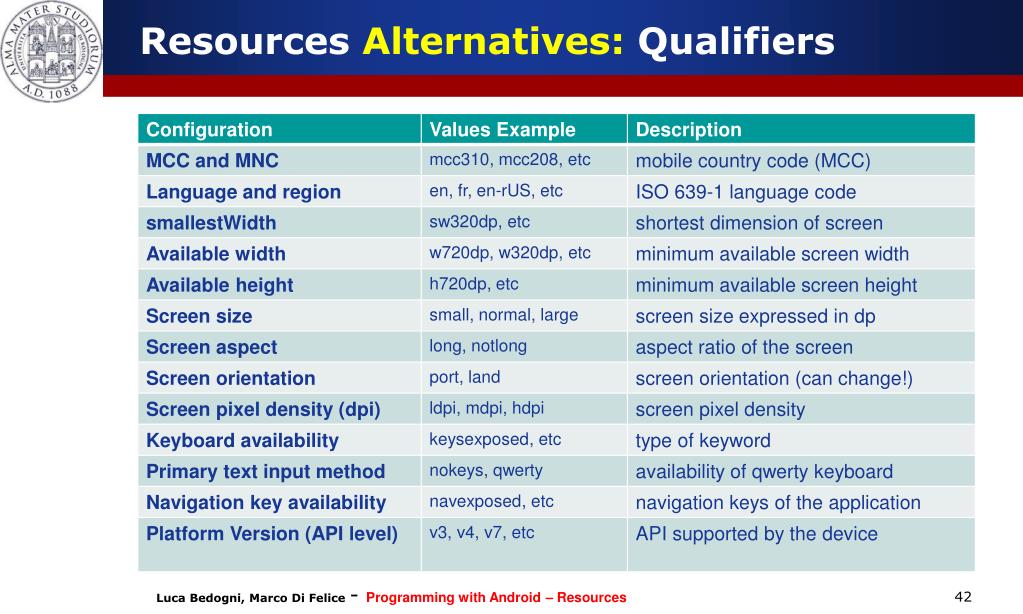 ALMA MATER STUDIORUM A.D. 1088

Resources Alternatives: Qualifiers

| Configuration | Values Example | Description |
|---|---|---|
| MCC and MNC | mcc310, mcc208, etc | mobile country code (MCC) |
| Language and region | en, fr, en-rUS, etc | ISO 639-1 language code |
| smallestWidth | sw320dp, etc | shortest dimension of screen |
| Available width | w720dp, w320dp, etc | minimum available screen width |
| Available height | h720dp, etc | minimum available screen height |
| Screen size | small, normal, large | screen size expressed in dp |
| Screen aspect | long, notlong | aspect ratio of the screen |
| Screen orientation | port, land | screen orientation (can change!) |
| Screen pixel density (dpi) | ldpi, mdpi, hdpi | screen pixel density |
| Keyboard availability | keysexposed, etc | type of keyword |
| Primary text input method | nokeys, qwerty | availability of qwerty keyboard |
| Navigation key availability | navexposed, etc | navigation keys of the application |
| Platform Version (API level) | v3, v4, v7, etc | API supported by the device |

Luca Bedogni, Marco Di Felice - Programming with Android – Resources

42